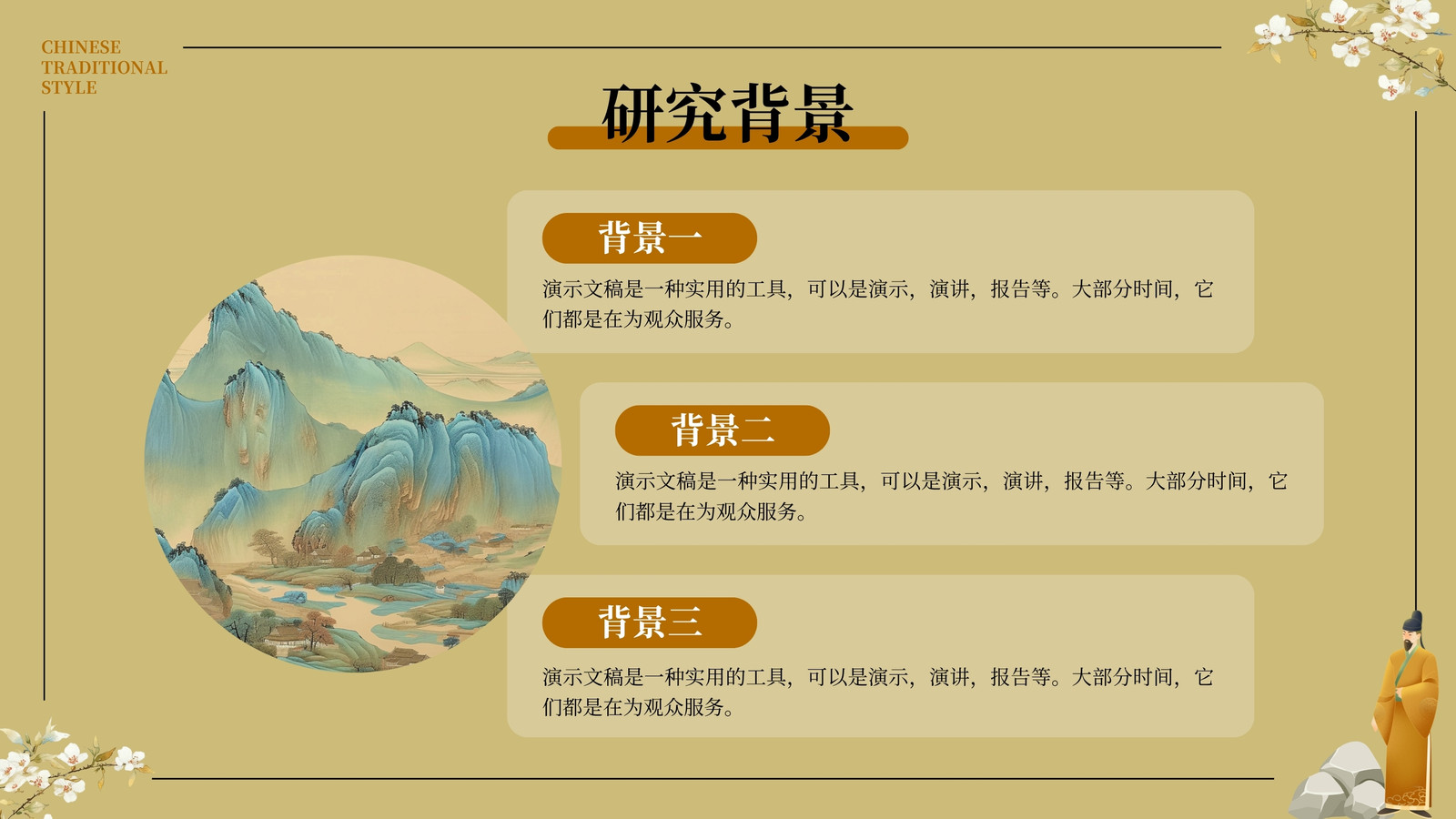 CHINESE TRADITIONAL STYLE

研究背景

背景一

演示文稿是一种实用的工具，可以是演示，演讲，报告等。大部分时间，它们都是在为观众服务。

背景二

演示文稿是一种实用的工具，可以是演示，演讲，报告等。大部分时间，它们都是在为观众服务。

背景三

演示文稿是一种实用的工具，可以是演示，演讲，报告等。大部分时间，它们都是在为观众服务。